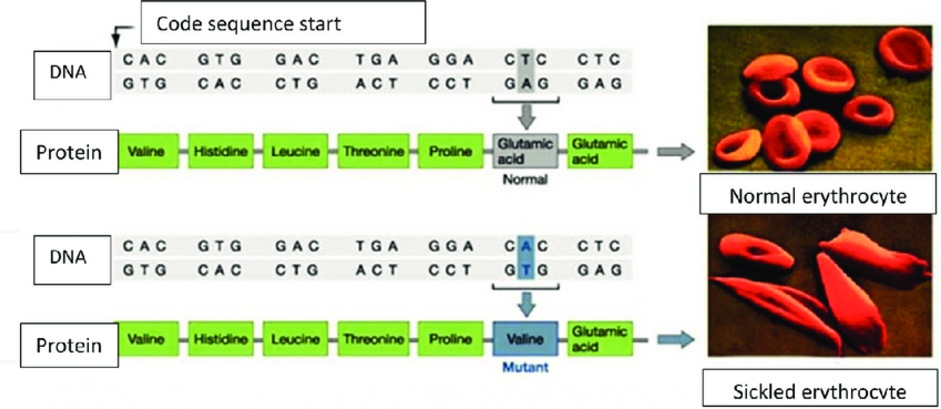 Code sequence start

DNA

CAC GTG GAC TGA GGA CTC CTC
GTG CAC CTG ACT CCT GAG GAG

Protein

Valine Histidine Leucine Threonine Proline Glutamic acid Glutamic acid

Normal

Normal erythrocyte

DNA

CAC GTG GAC TGA GGA CAC CTC
GTG CAC CTG ACT CCT GTG GAG

Protein

Valine Histidine Leucine Threonine Proline Valine Glutamic acid

Mutant

Sickled erythrocyte